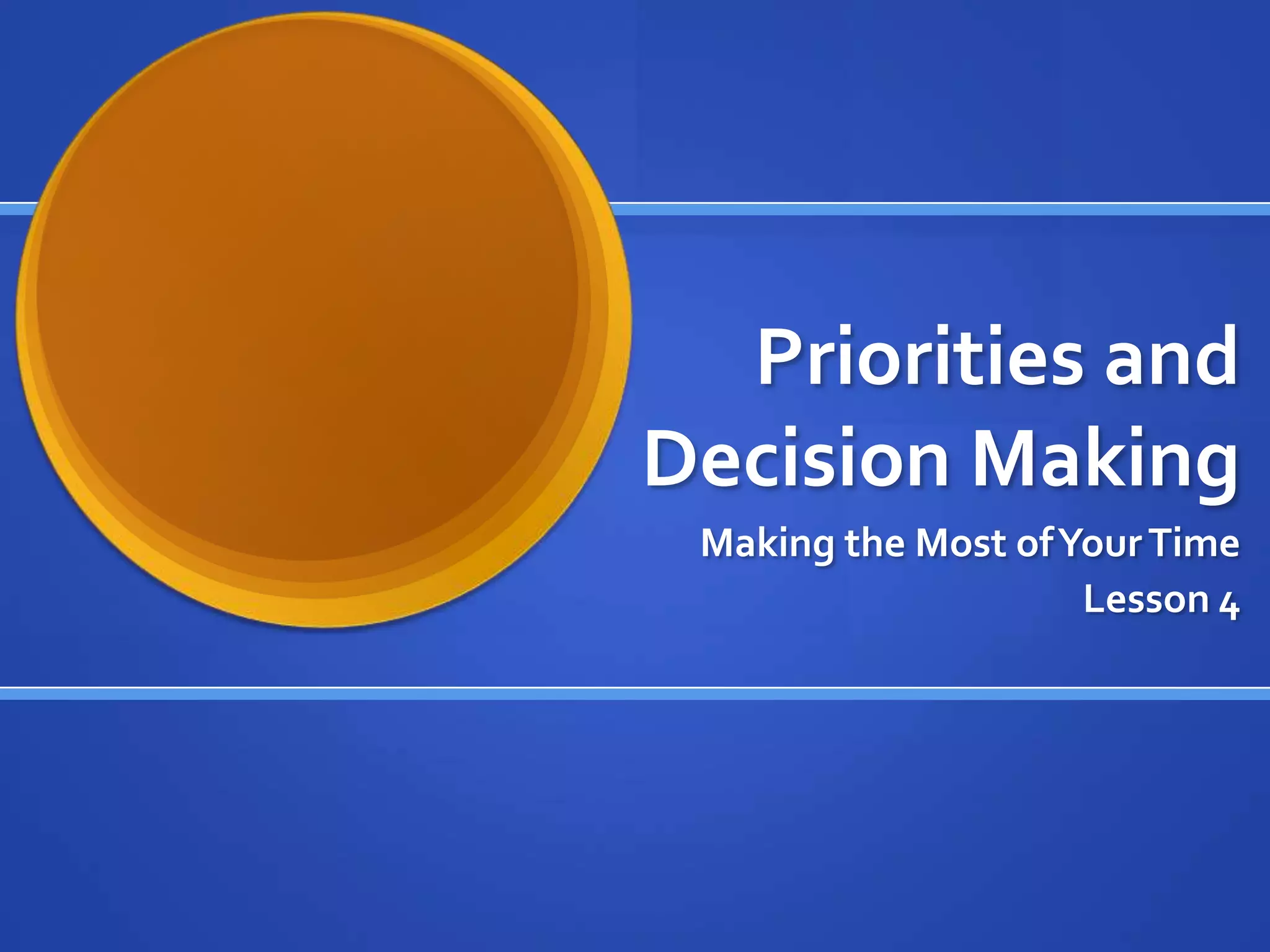 Priorities and Decision Making

Making the Most of Your Time

Lesson 4